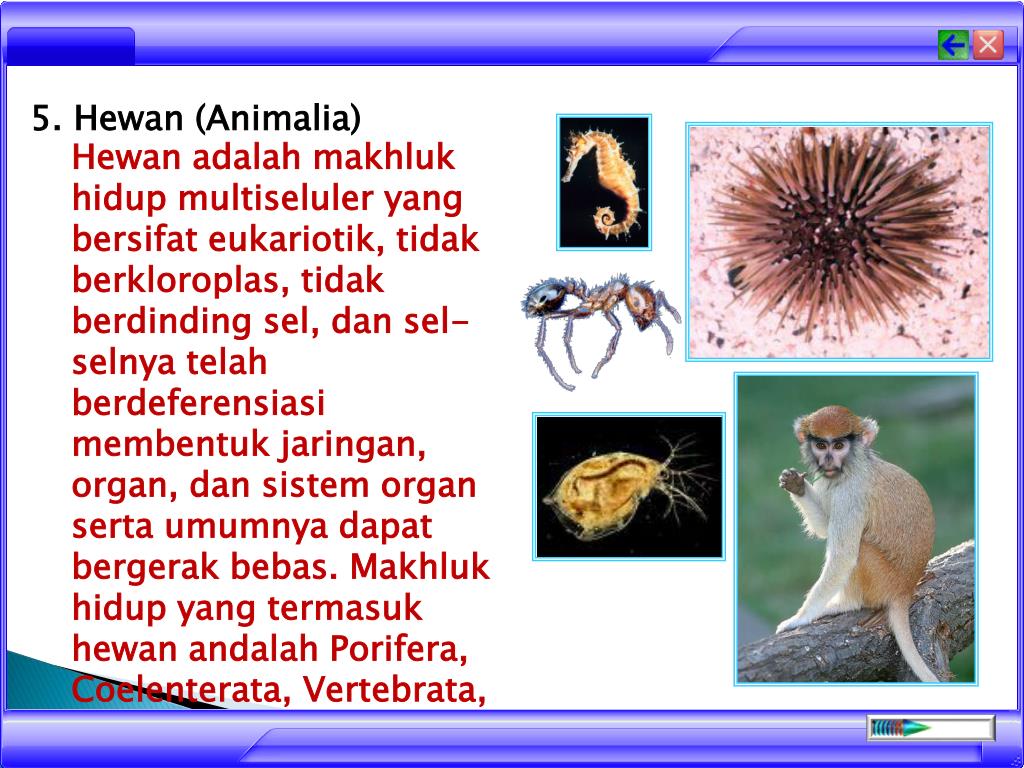 5. Hewan (Animalia)

Hewan adalah makhluk hidup multiseluler yang bersifat eukariotik, tidak berkloroplas, tidak berdinding sel, dan sel-selnya telah berdeferensiasi membentuk jaringan, organ, dan sistem organ serta umumnya dapat bergerak bebas. Makhluk hidup yang termasuk hewan andalah Porifera, Coelenterata, Vertebrata,